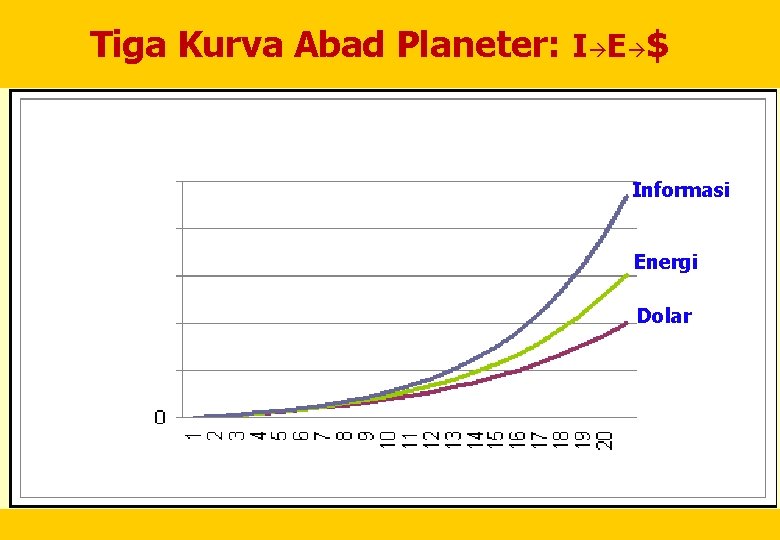 Tiga Kurva Abad Planeter: I→E→$

Informasi
Energi
Dolar

0

1 2 3 4 5 6 7 8 9 10 11 12 13 14 15 16 17 18 19 20